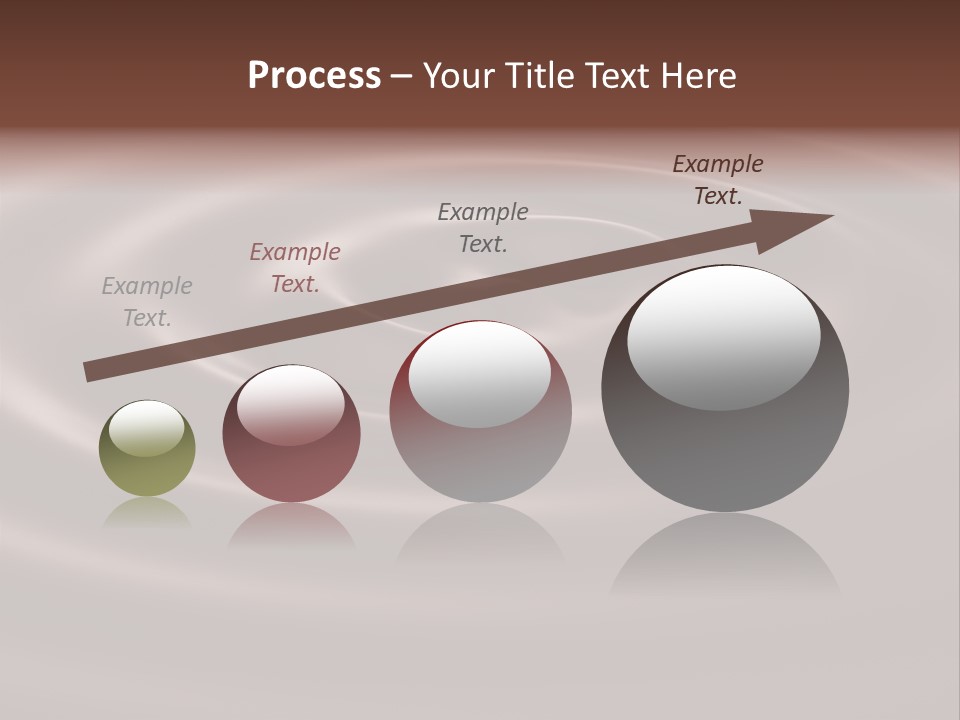 Process – Your Title Text Here

Example Text.

Example Text.

Example Text.

Example Text.